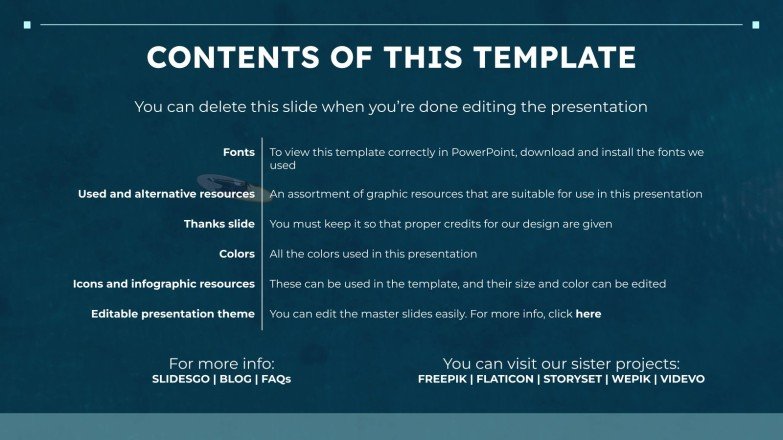 CONTENTS OF THIS TEMPLATE

You can delete this slide when you're done editing the presentation

| | |
|---|---|
| Fonts | To view this template correctly in PowerPoint, download and install the fonts we used |
| Used and alternative resources | An assortment of graphic resources that are suitable for use in this presentation |
| Thanks slide | You must keep it so that proper credits for our design are given |
| Colors | All the colors used in this presentation |
| Icons and infographic resources | These can be used in the template, and their size and color can be edited |
| Editable presentation theme | You can edit the master slides easily. For more info, click here |

For more info:
SLIDESGO | BLOG | FAQs

You can visit our sister projects:
FREEPIK | FLATICON | STORYSET | WEPIK | VIDEVO